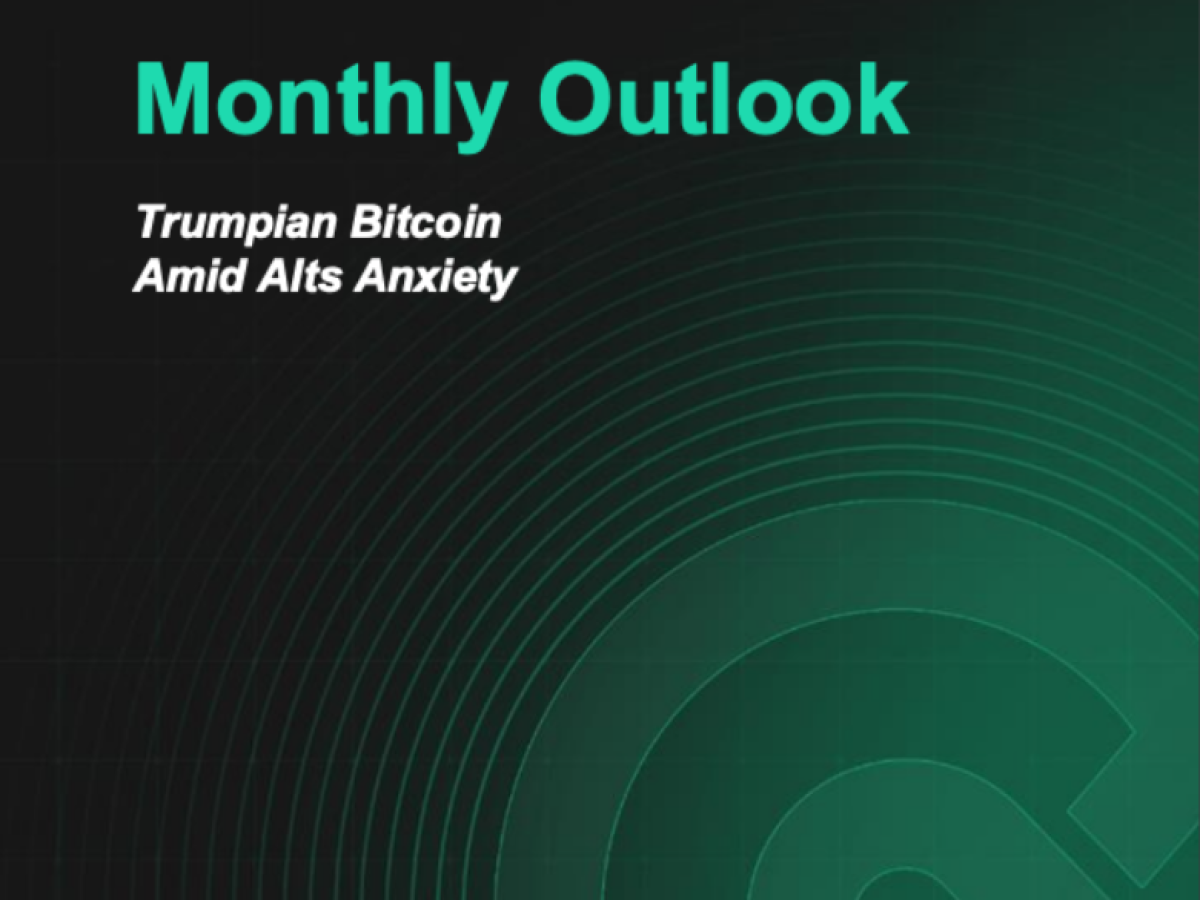 Monthly Outlook

Trumpian Bitcoin
Amid Alts Anxiety